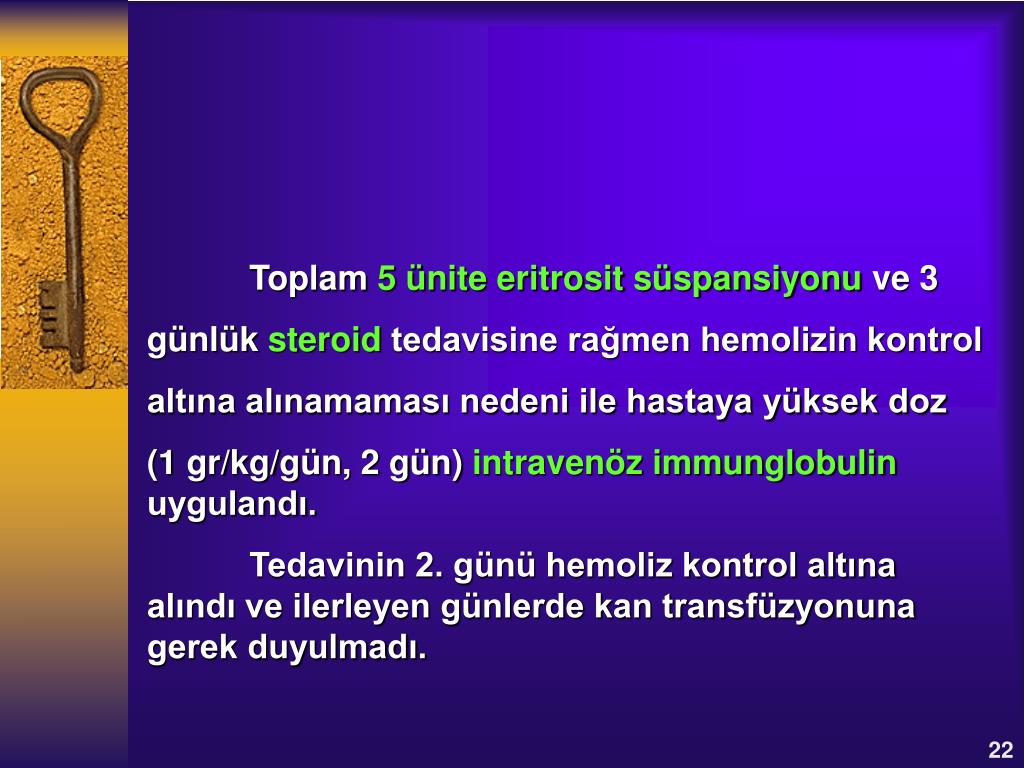 Toplam 5 ünite eritrosit süspansiyonu ve 3 günlük steroid tedavisine rağmen hemolizin kontrol altına alınamaması nedeni ile hastaya yüksek doz (1 gr/kg/gün, 2 gün) intravenöz immunglobulin uygulandı.

Tedavinin 2. günü hemoliz kontrol altına alındı ve ilerleyen günlerde kan transfüzyonuna gerek duyulmadı.

22